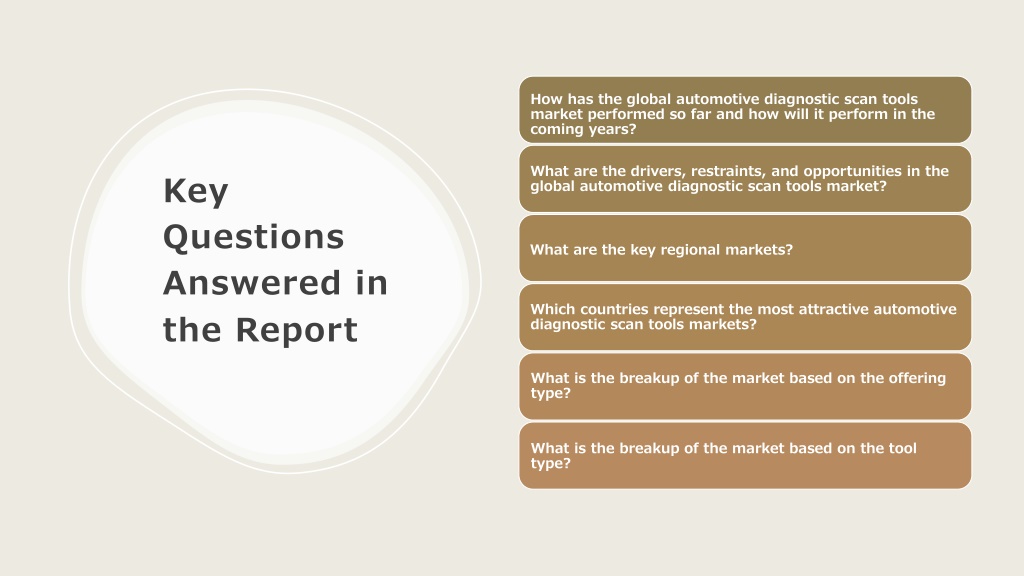 Key Questions Answered in the Report

How has the global automotive diagnostic scan tools market performed so far and how will it perform in the coming years?

What are the drivers, restraints, and opportunities in the global automotive diagnostic scan tools market?

What are the key regional markets?

Which countries represent the most attractive automotive diagnostic scan tools markets?

What is the breakup of the market based on the offering type?

What is the breakup of the market based on the tool type?